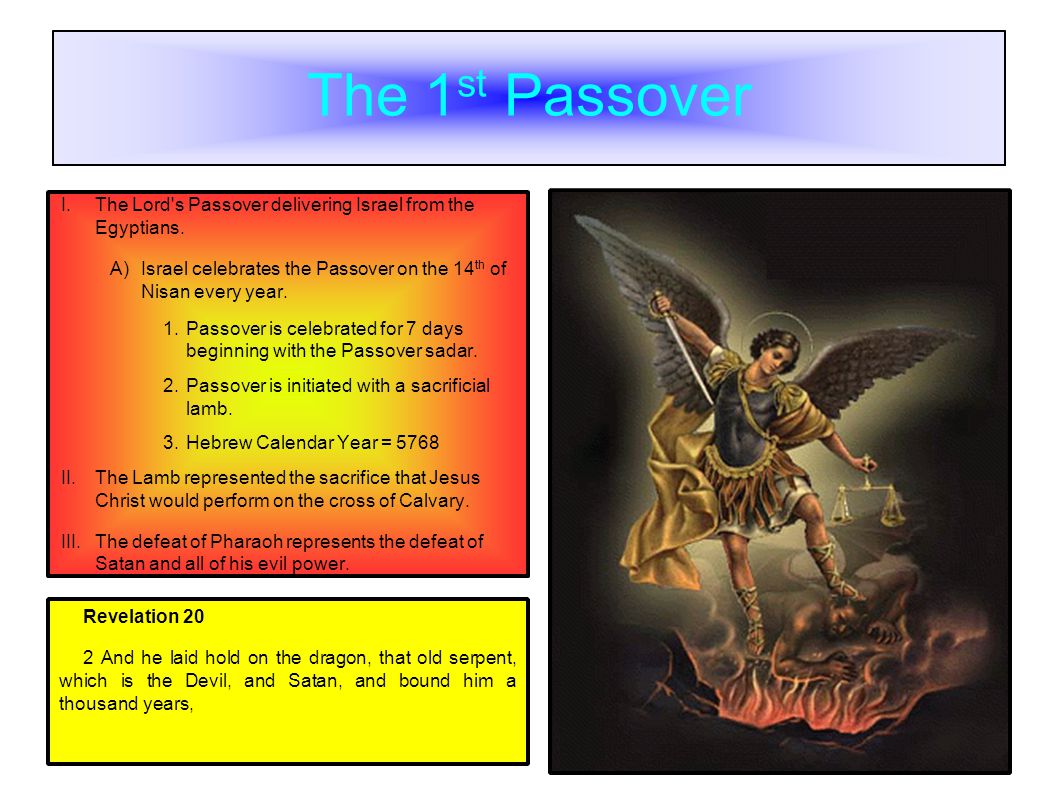 The 1$^{st}$ Passover

I. The Lord's Passover delivering Israel from the Egyptians.

A) Israel celebrates the Passover on the 14$^{th}$ of Nisan every year.

1. Passover is celebrated for 7 days beginning with the Passover sadar.

2. Passover is initiated with a sacrificial lamb.

3. Hebrew Calendar Year = 5768

II. The Lamb represented the sacrifice that Jesus Christ would perform on the cross of Calvary.

III. The defeat of Pharaoh represents the defeat of Satan and all of his evil power.

Revelation 20

2 And he laid hold on the dragon, that old serpent, which is the Devil, and Satan, and bound him a thousand years,